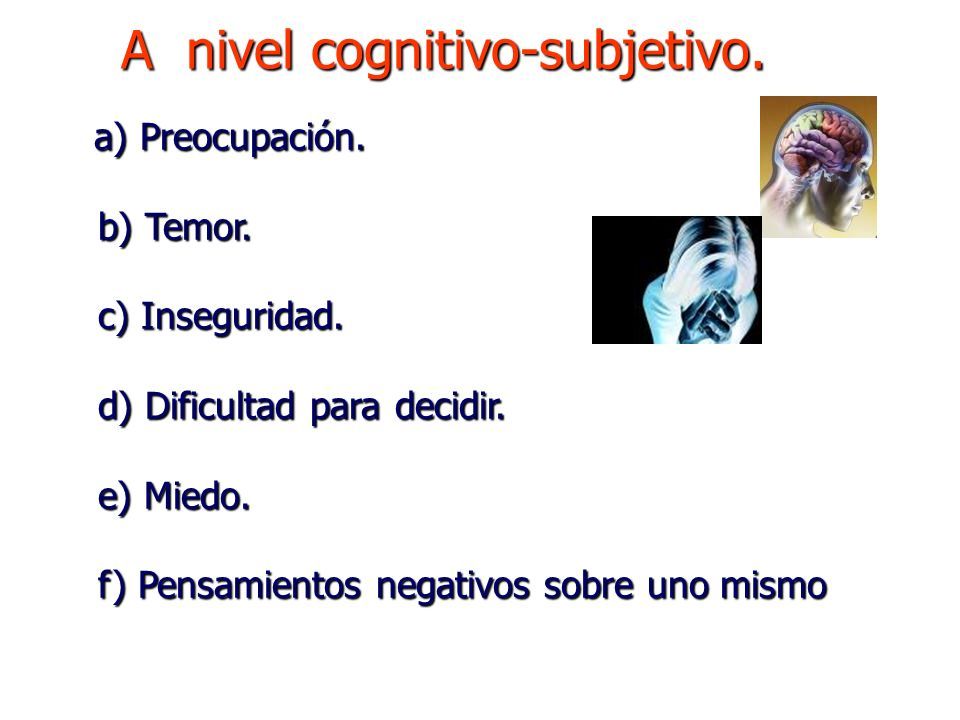 A nivel cognitivo-subjetivo.

a) Preocupación.

b) Temor.

c) Inseguridad.

d) Dificultad para decidir.

e) Miedo.

f) Pensamientos negativos sobre uno mismo